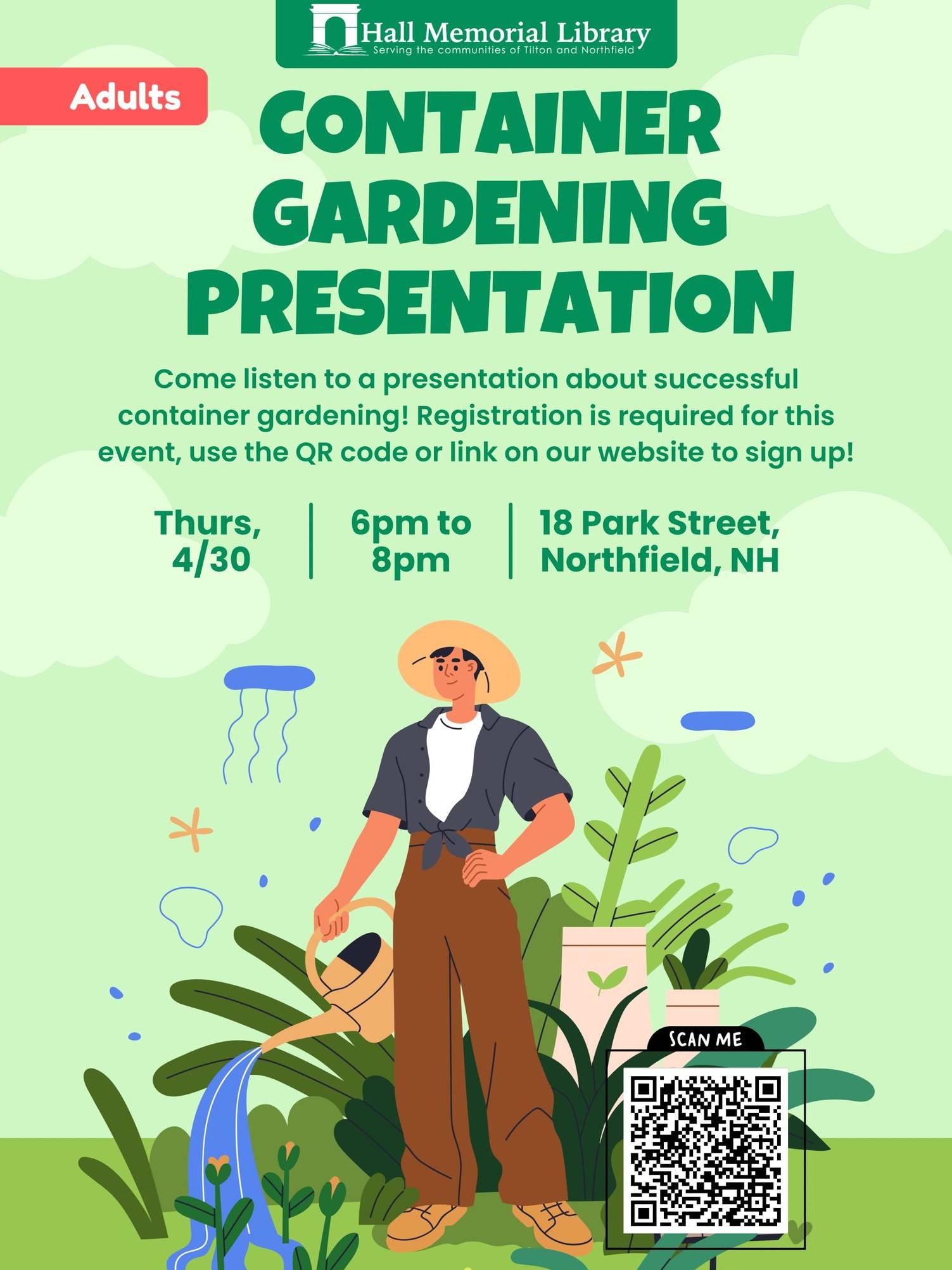 Hall Memorial Library
Serving the communities of Tilton and Northfield

Adults

CONTAINER GARDENING PRESENTATION

Come listen to a presentation about successful container gardening! Registration is required for this event, use the QR code or link on our website to sign up!

Thurs, 4/30

6pm to 8pm

18 Park Street, Northfield, NH

SCAN ME